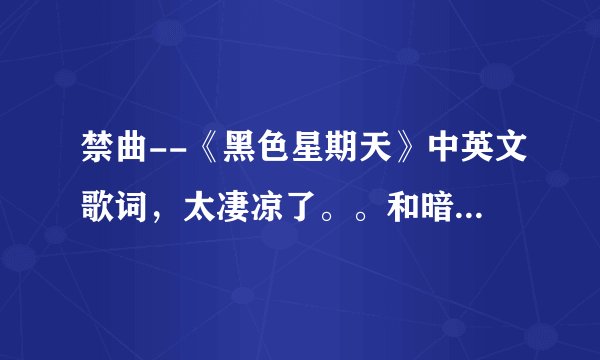 禁曲--《黑色星期天》中英文歌词，太凄凉了。。和暗...